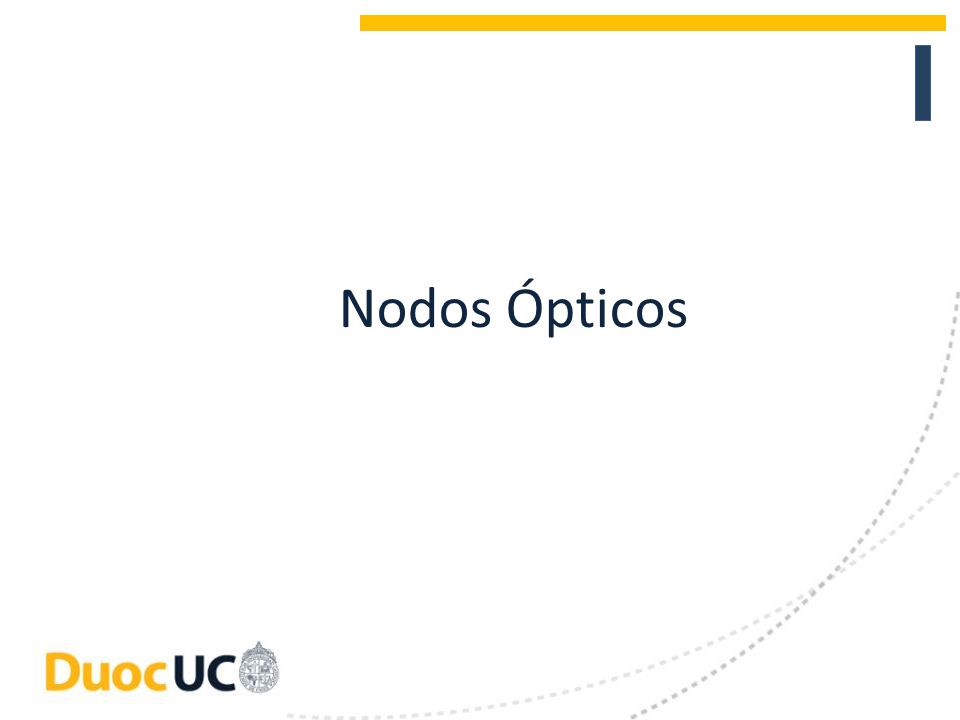 Nodos Ópticos

DuocUC